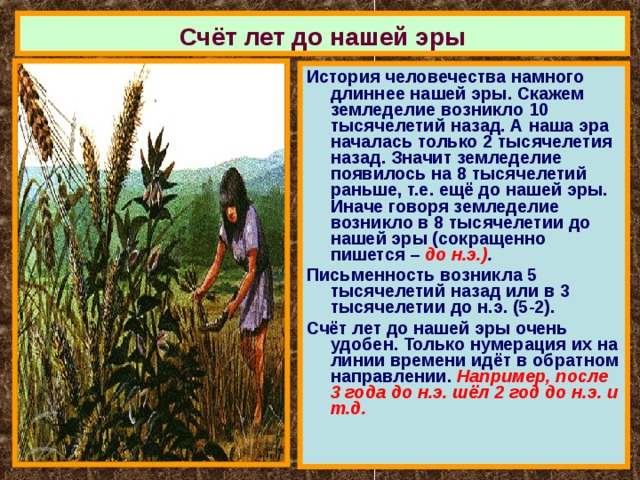 Счёт лет до нашей эры

История человечества намного длиннее нашей эры. Скажем земледелие возникло 10 тысячелетий назад. А наша эра началась только 2 тысячелетия назад. Значит земледелие появилось на 8 тысячелетий раньше, т.е. ещё до нашей эры. Иначе говоря земледелие возникло в 8 тысячелетии до нашей эры (сокращенно пишется – до н.э.).

Письменность возникла 5 тысячелетий назад или в 3 тысячелетии до н.э. (5-2).

Счёт лет до нашей эры очень удобен. Только нумерация их на линии времени идёт в обратном направлении. Например, после 3 года до н.э. шёл 2 год до н.э. и т.д.